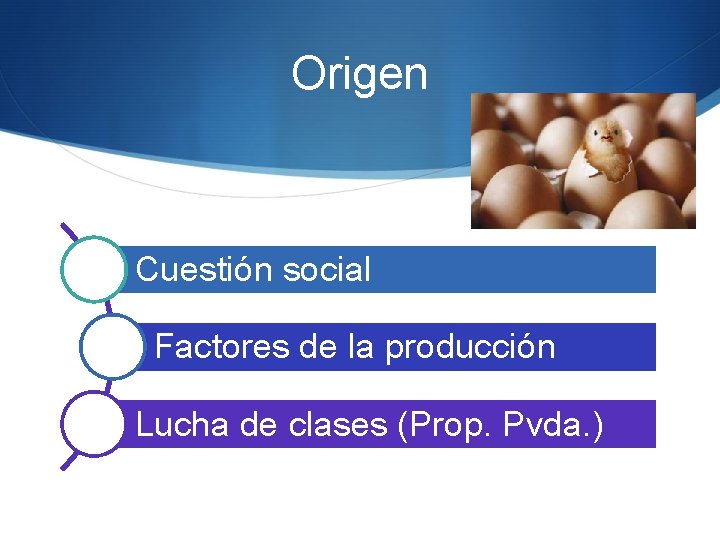 Origen

Cuestión social

Factores de la producción

Lucha de clases (Prop. Pvda.)